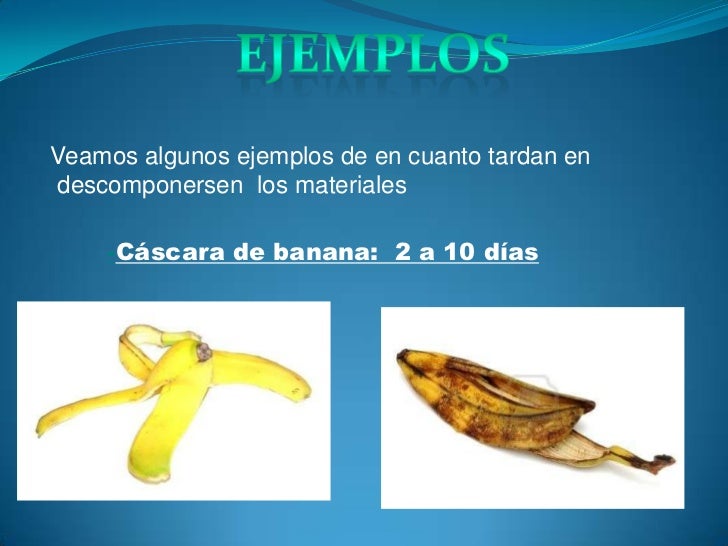 EJEMPLOS

Veamos algunos ejemplos de en cuanto tardan en descomponersen los materiales

Cáscara de banana: 2 a 10 días